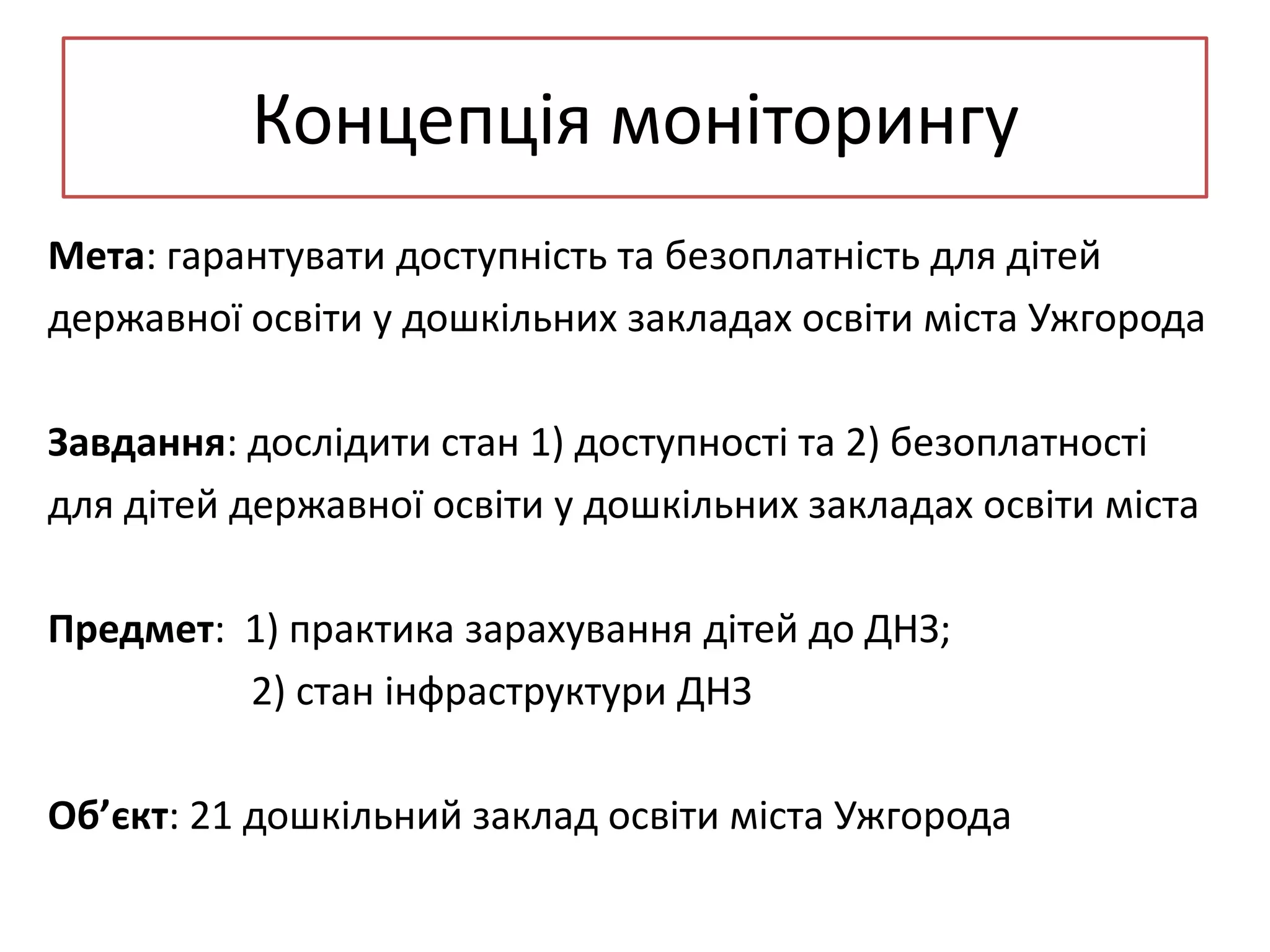 Концепція моніторингу

Мета: гарантувати доступність та безоплатність для дітей державної освіти у дошкільних закладах освіти міста Ужгорода

Завдання: дослідити стан 1) доступності та 2) безоплатності для дітей державної освіти у дошкільних закладах освіти міста

Предмет: 1) практика зарахування дітей до ДНЗ;
2) стан інфраструктури ДНЗ

Об’єкт: 21 дошкільний заклад освіти міста Ужгорода